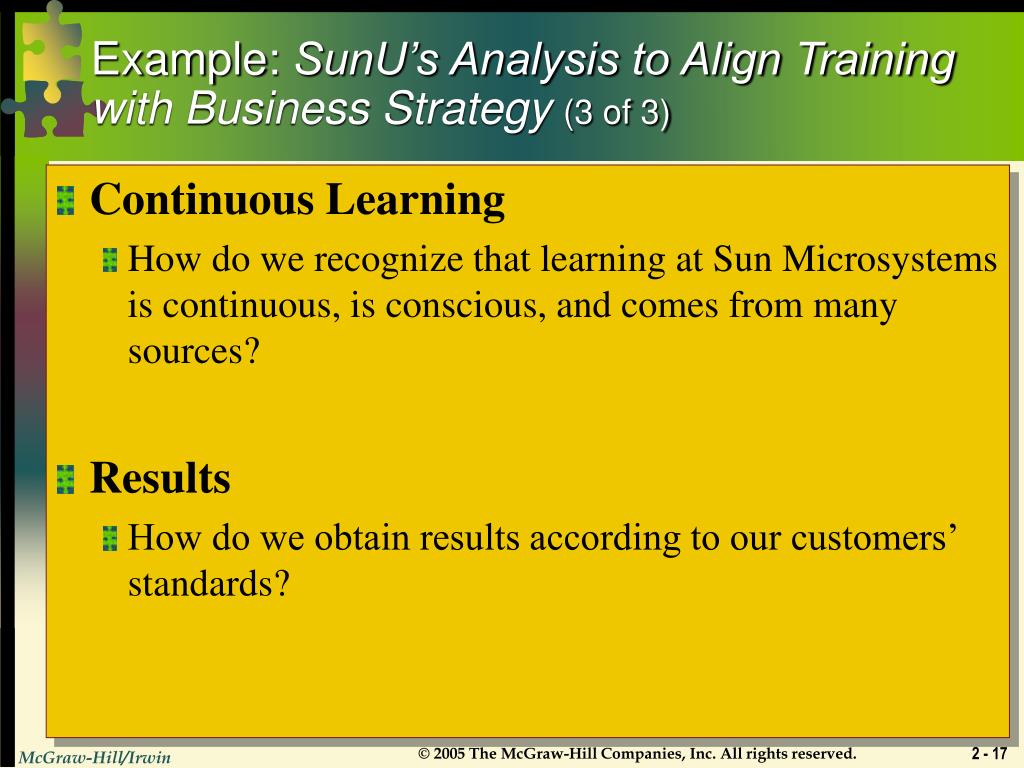 Example: SunU's Analysis to Align Training with Business Strategy (3 of 3)

Continuous Learning

How do we recognize that learning at Sun Microsystems is continuous, is conscious, and comes from many sources?

Results

How do we obtain results according to our customers' standards?

McGraw-Hill/Irwin

© 2005 The McGraw-Hill Companies, Inc. All rights reserved.

2 - 17